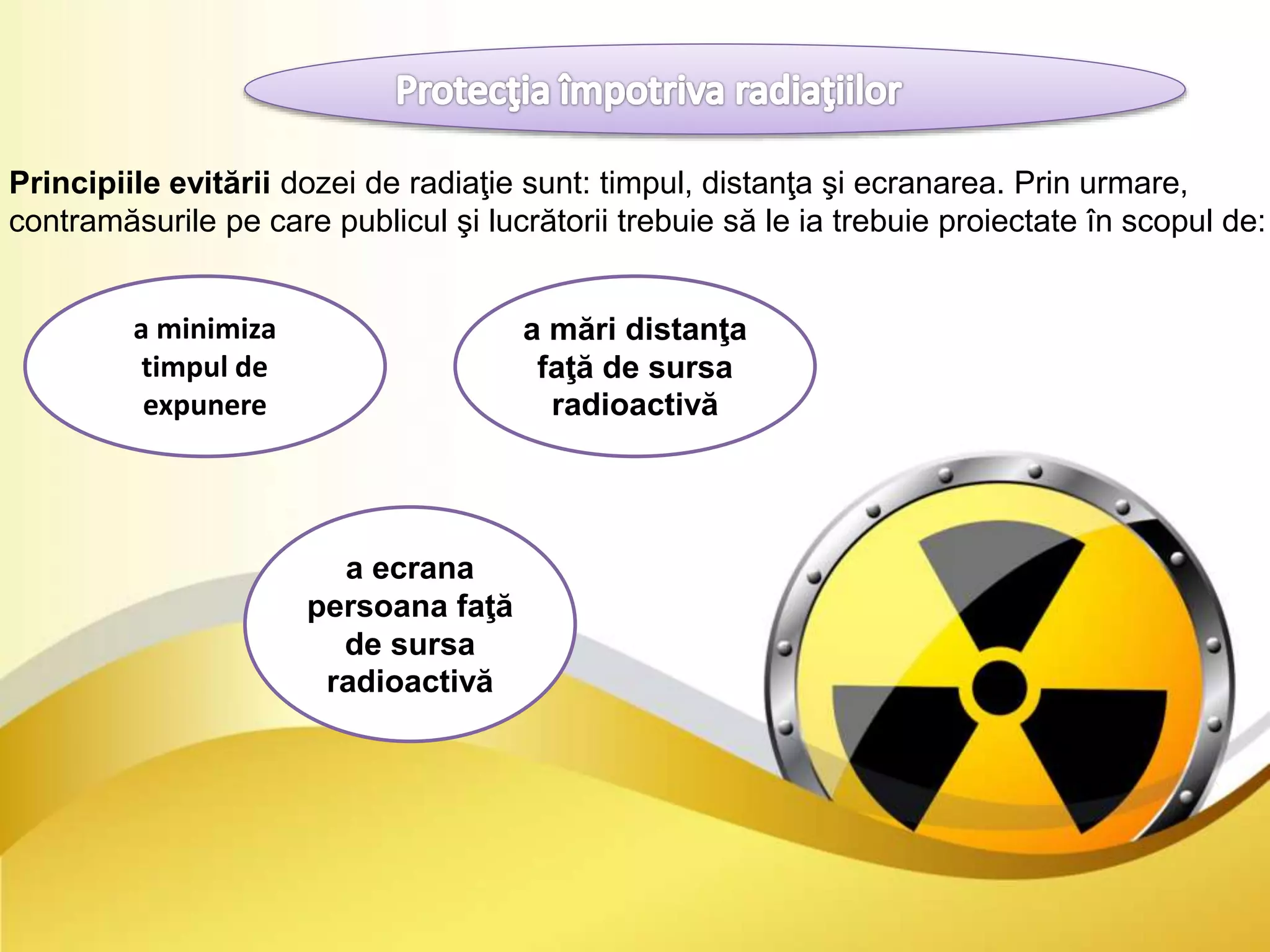 Protecţia împotriva radiaţiilor

Principiile evitării dozei de radiaţie sunt: timpul, distanţa şi ecranarea. Prin urmare, contramăsurile pe care publicul şi lucrătorii trebuie să le ia trebuie proiectate în scopul de:

a minimiza timpul de expunere

a mări distanţa faţă de sursa radioactivă

a ecrana persoana faţă de sursa radioactivă